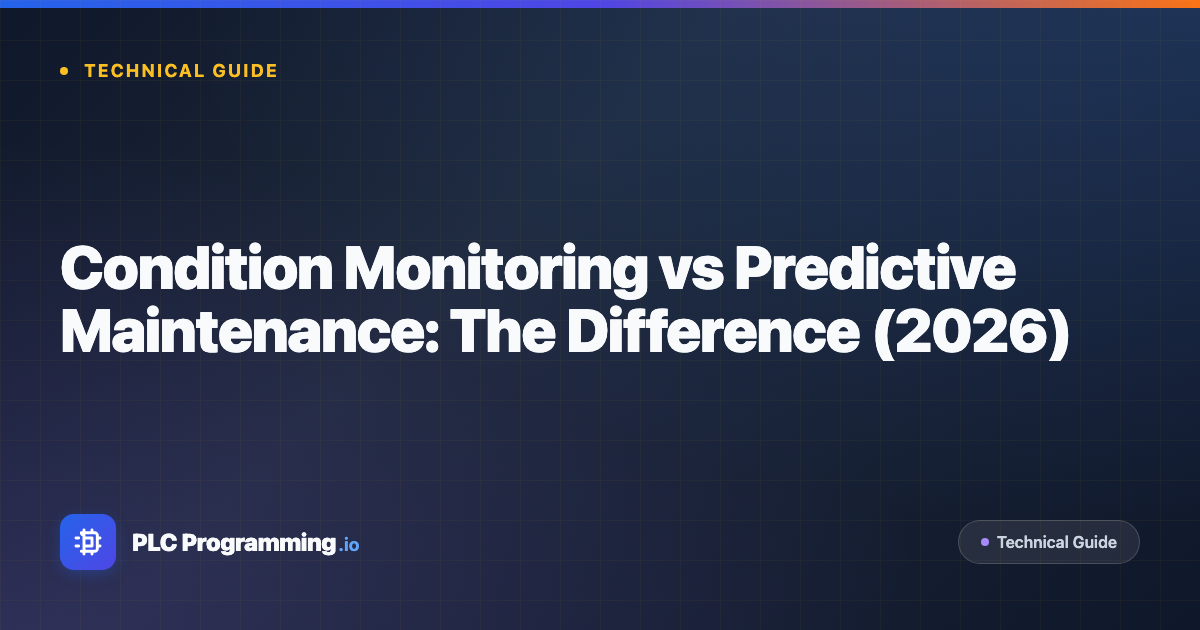 TECHNICAL GUIDE

Condition Monitoring vs Predictive Maintenance: The Difference (2026)

PLC Programming .io

Technical Guide